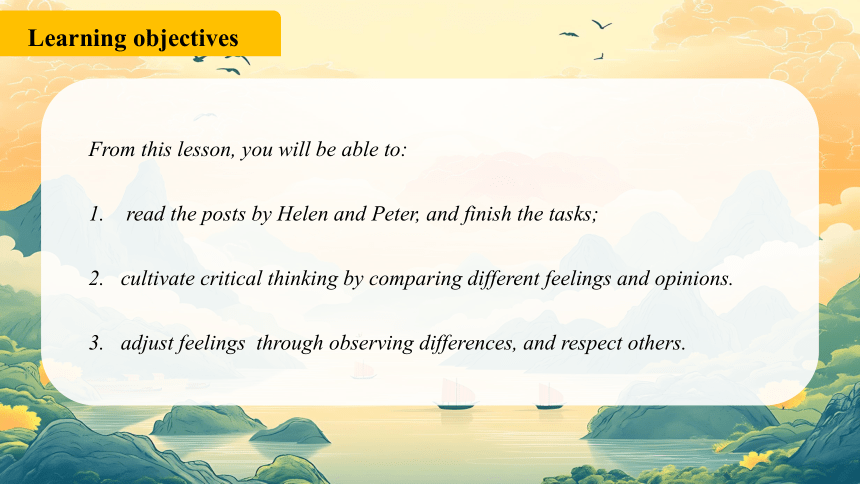 Learning objectives

From this lesson, you will be able to:

1. read the posts by Helen and Peter, and finish the tasks;

2. cultivate critical thinking by comparing different feelings and opinions.

3. adjust feelings through observing differences, and respect others.